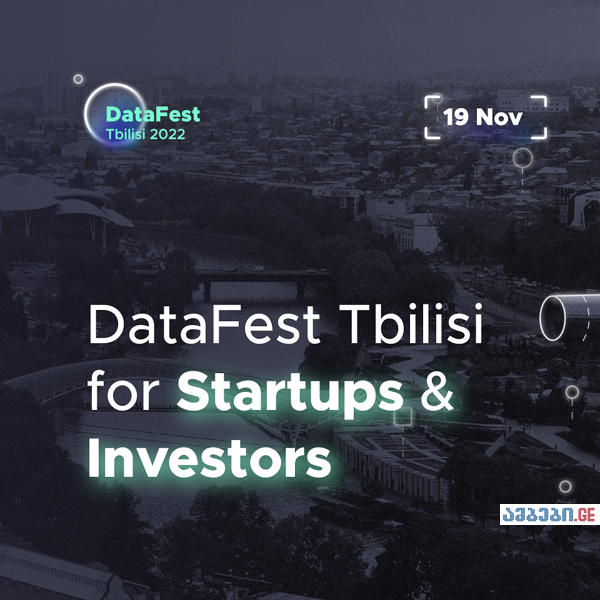 DataFest Tbilisi 2022

19 Nov

DataFest Tbilisi for Startups & Investors

ამბები.GE